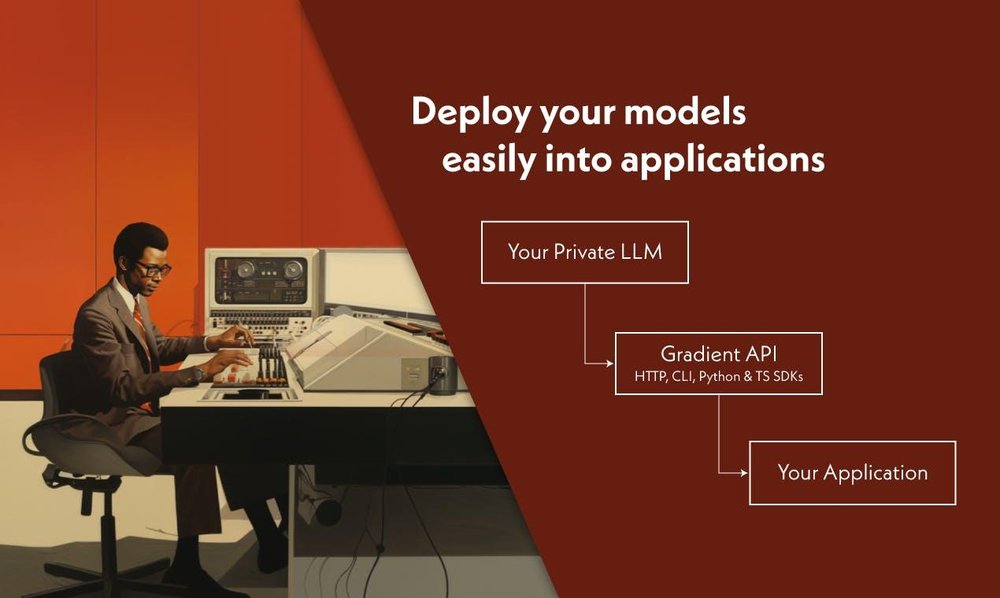 Deploy your models easily into applications

Your Private LLM

Gradient API
HTTP, CLI, Python & TS SDKs

Your Application